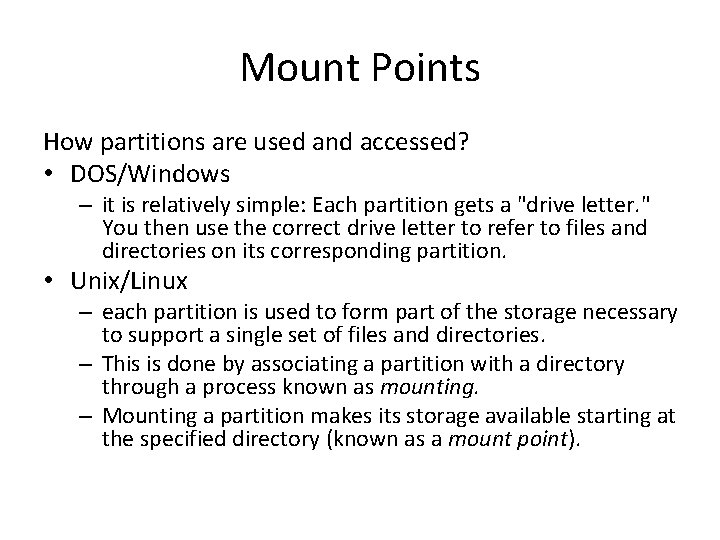 Mount Points

How partitions are used and accessed?

• DOS/Windows
  – it is relatively simple: Each partition gets a "drive letter." You then use the correct drive letter to refer to files and directories on its corresponding partition.

• Unix/Linux
  – each partition is used to form part of the storage necessary to support a single set of files and directories.
  – This is done by associating a partition with a directory through a process known as mounting.
  – Mounting a partition makes its storage available starting at the specified directory (known as a mount point).